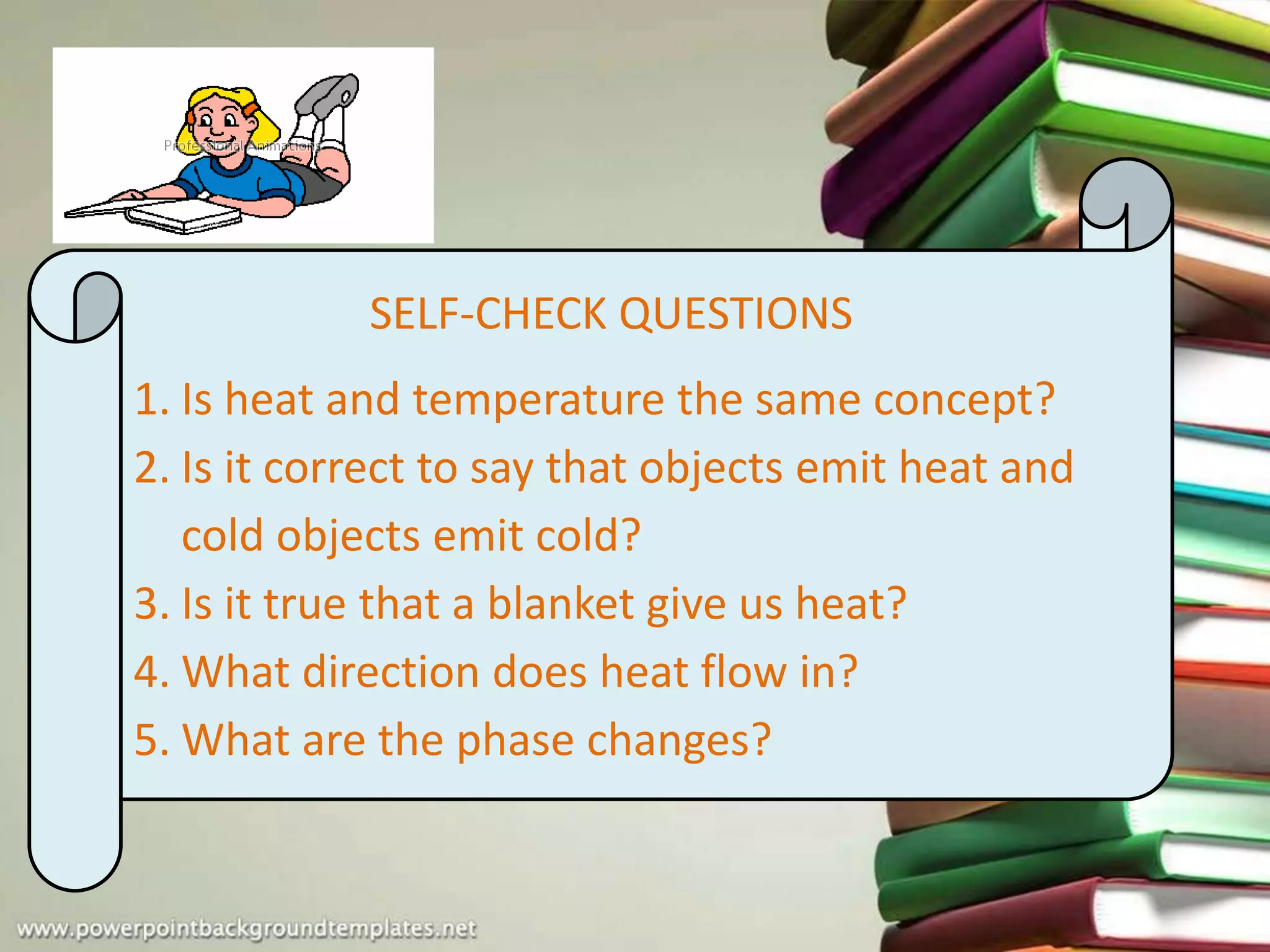 Professional Animations

SELF-CHECK QUESTIONS

1. Is heat and temperature the same concept?
2. Is it correct to say that objects emit heat and cold objects emit cold?
3. Is it true that a blanket give us heat?
4. What direction does heat flow in?
5. What are the phase changes?

www.powerpointbackgroundtemplates.net